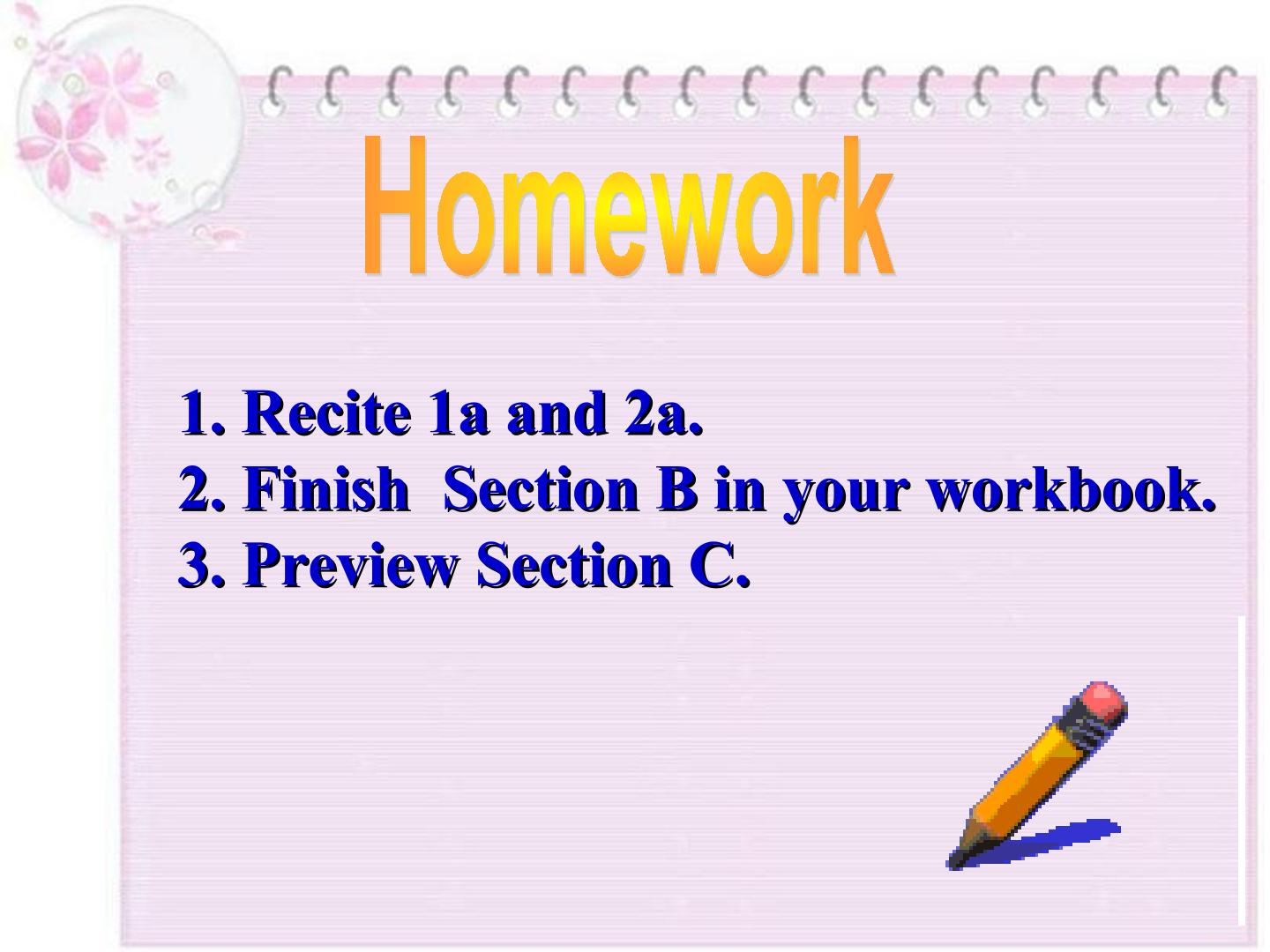 Homework

1. Recite 1a and 2a.
2. Finish Section B in your workbook.
3. Preview Section C.